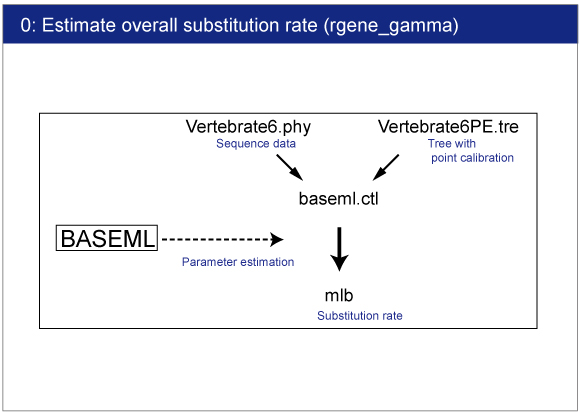 0: Estimate overall substitution rate (rgene_gamma)

Vertebrate6.phy
Sequence data

Vertebrate6PE.tre
Tree with point calibration

baseml.ctl

BASEML

Parameter estimation

mlb
Substitution rate